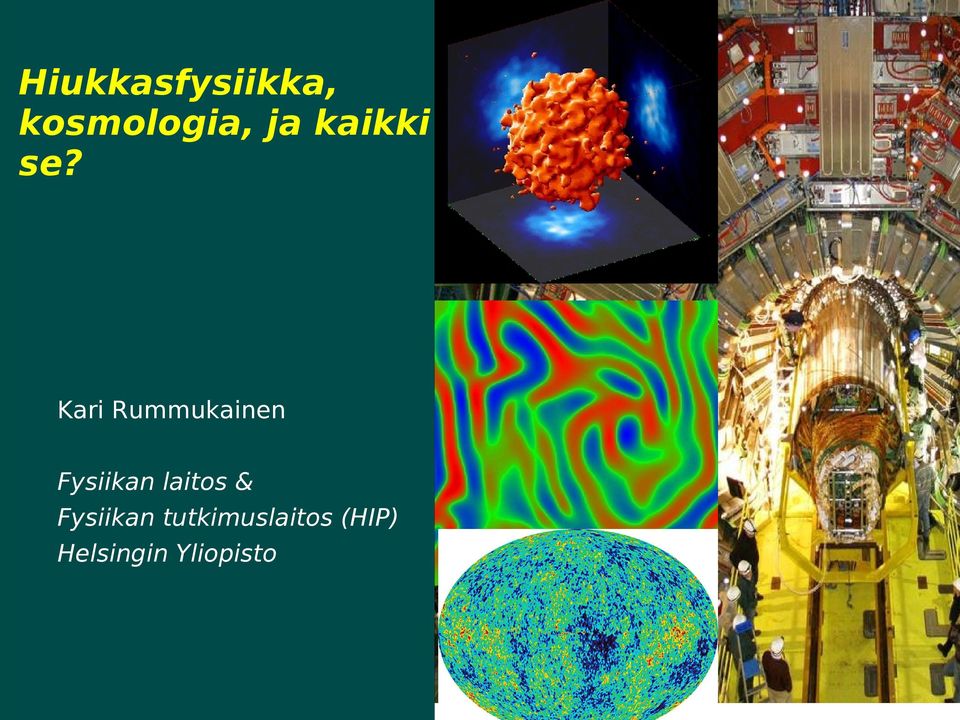 Hiukkasfysiikka, kosmologia, ja kaikki se?

Kari Rummukainen

Fysiikan laitos &
Fysiikan tutkimuslaitos (HIP)
Helsingin Yliopisto